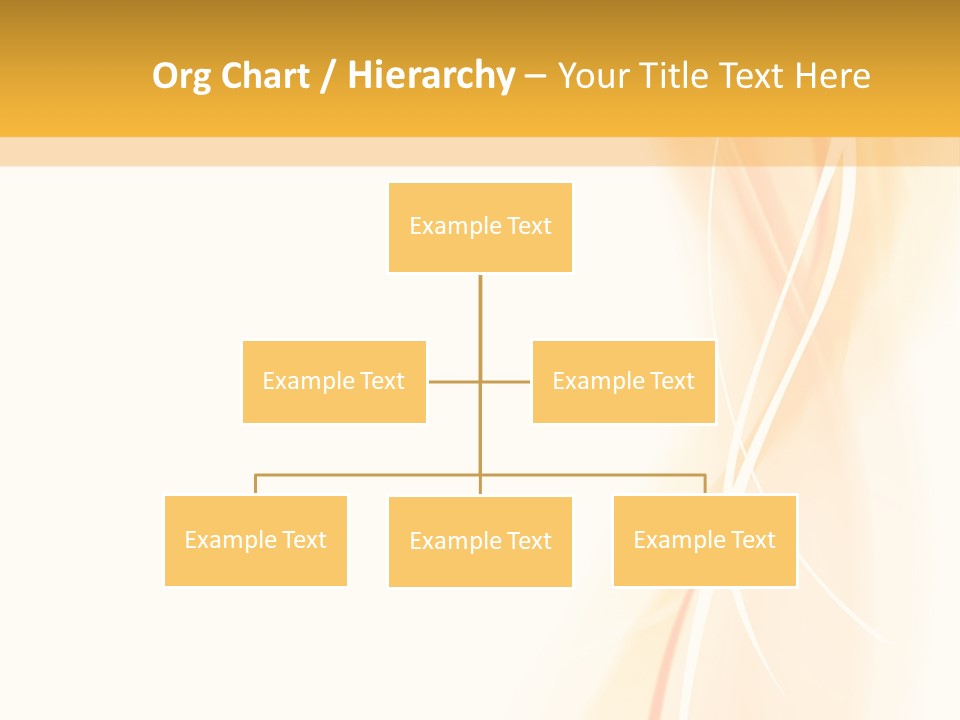 Org Chart / Hierarchy – Your Title Text Here

Example Text

Example Text

Example Text

Example Text

Example Text

Example Text